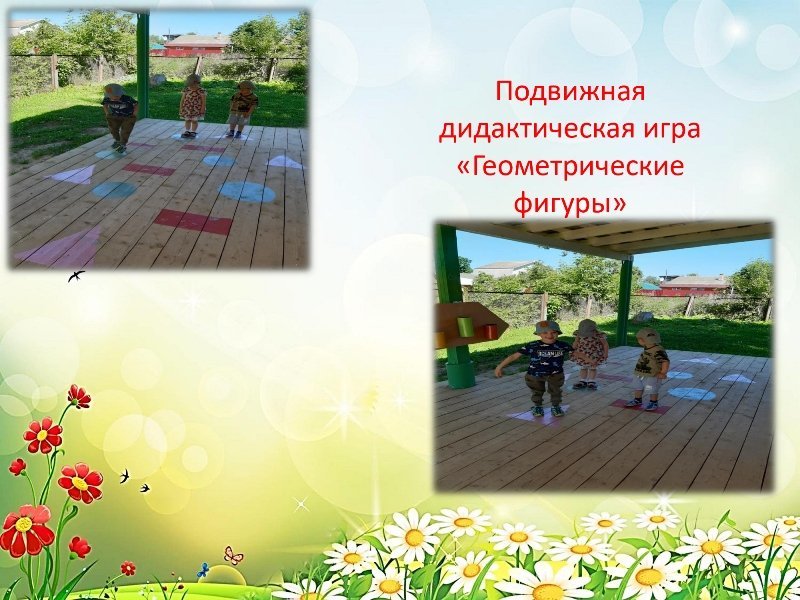 Подвижная дидактическая игра «Геометрические фигуры»